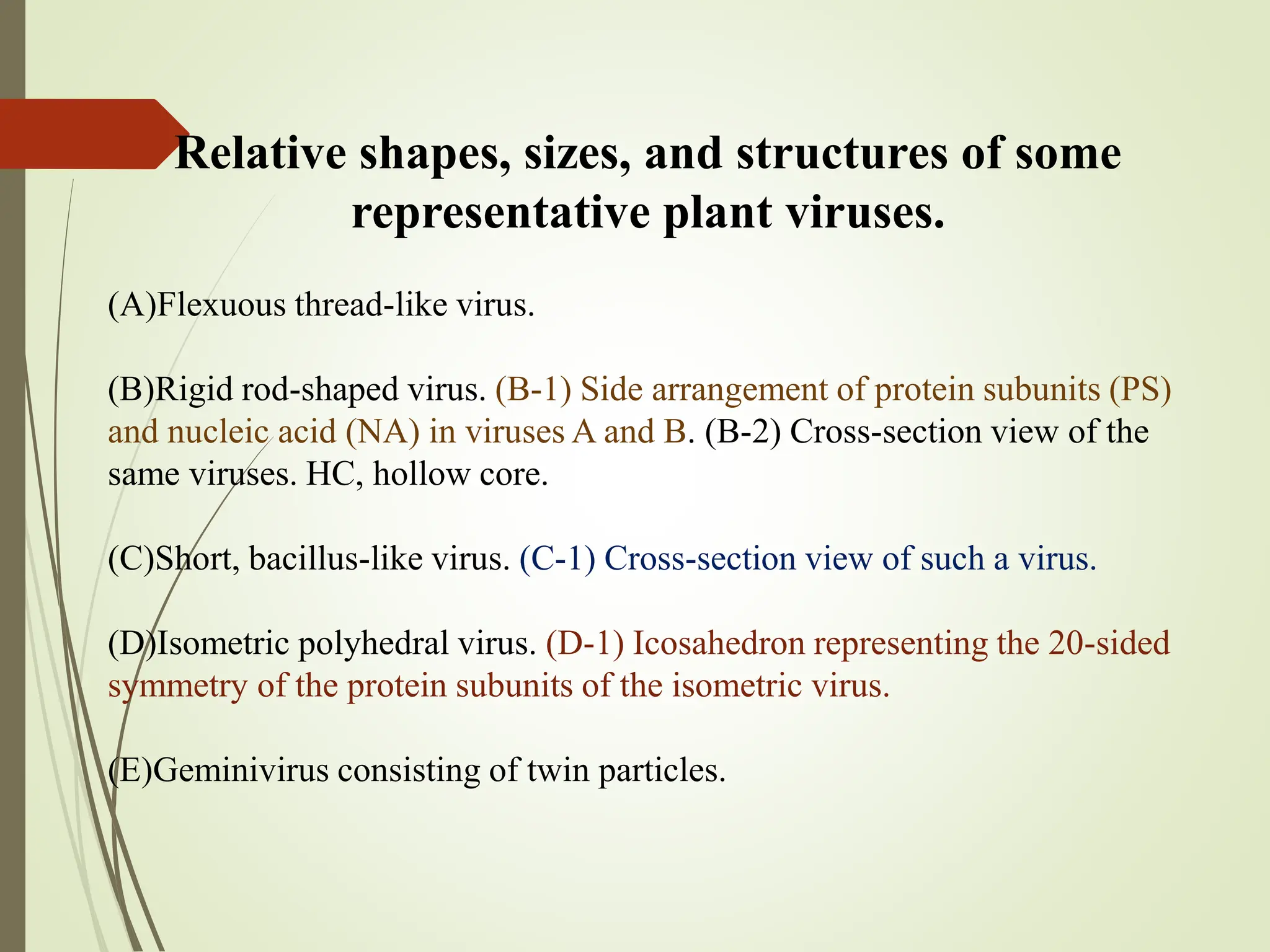 Relative shapes, sizes, and structures of some representative plant viruses.

(A)Flexuous thread-like virus.

(B)Rigid rod-shaped virus. (B-1) Side arrangement of protein subunits (PS) and nucleic acid (NA) in viruses A and B. (B-2) Cross-section view of the same viruses. HC, hollow core.

(C)Short, bacillus-like virus. (C-1) Cross-section view of such a virus.

(D)Isometric polyhedral virus. (D-1) Icosahedron representing the 20-sided symmetry of the protein subunits of the isometric virus.

(E)Geminivirus consisting of twin particles.